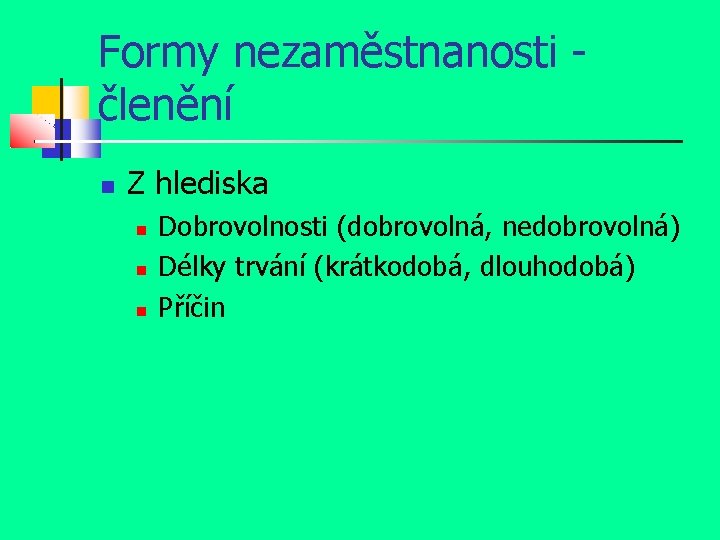 Formy nezaměstnanosti - členění

Z hlediska

Dobrovolnosti (dobrovolná, nedobrovolná)

Délky trvání (krátkodobá, dlouhodobá)

Příčin